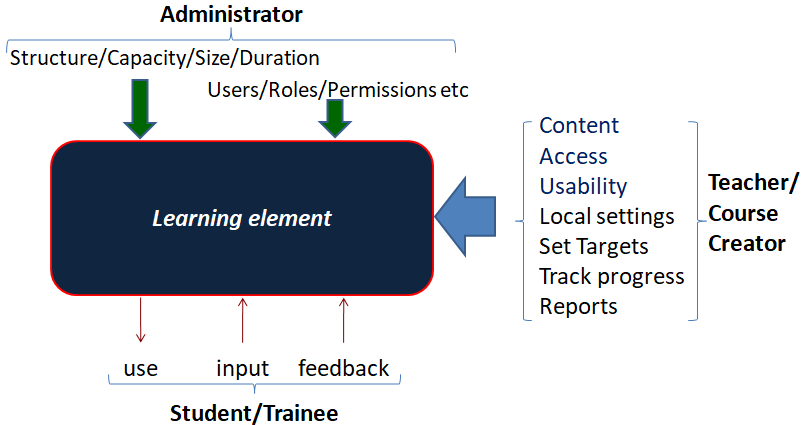 Administrator

Structure/Capacity/Size/Duration

Users/Roles/Permissions etc

Learning element

Content
Access
Usability
Local settings
Set Targets
Track progress
Reports

Teacher/ Course Creator

use

input

feedback

Student/Trainee